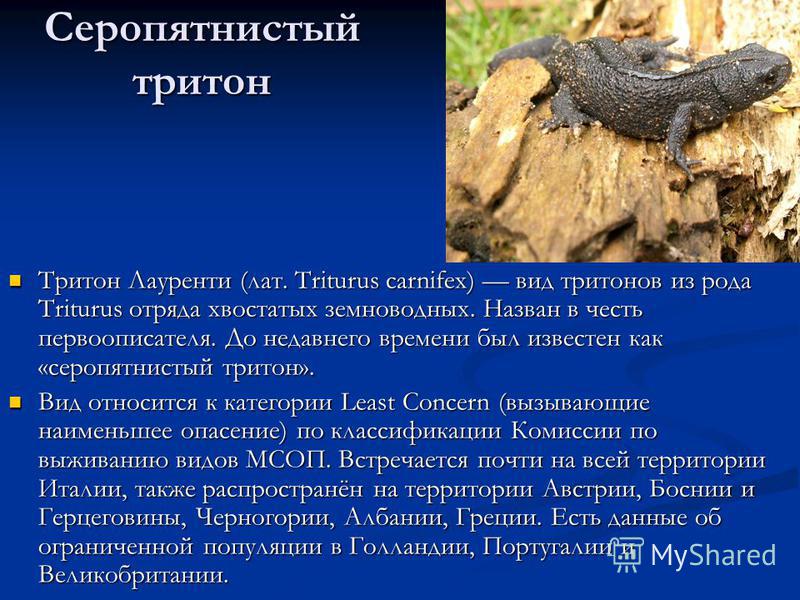 Серопятнистый тритон

Тритон Лауренти (лат. Triturus carnifex) — вид тритонов из рода Triturus отряда хвостатых земноводных. Назван в честь первоописателя. До недавнего времени был известен как «серопятнистый тритон».

Вид относится к категории Least Concern (вызывающие наименьшее опасение) по классификации Комиссии по выживанию видов МСОП. Встречается почти на всей территории Италии, также распространён на территории Австрии, Боснии и Герцеговины, Черногории, Албании, Греции. Есть данные об ограниченной популяции в Голландии, Португалии и Великобритании.

MyShared